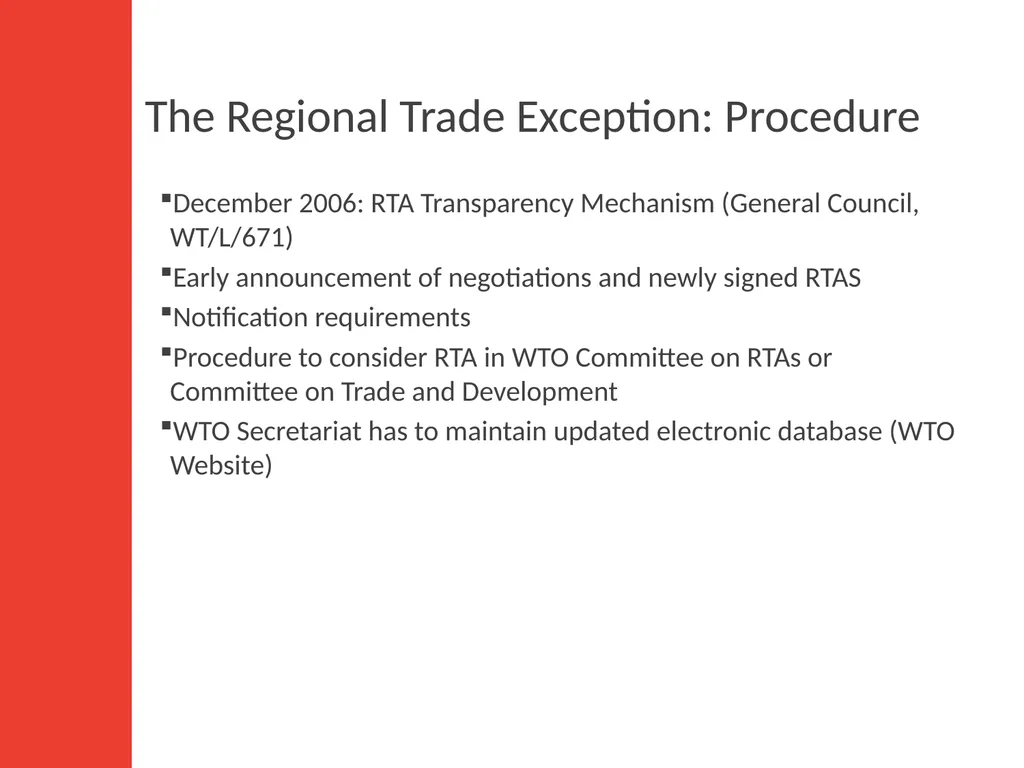 The Regional Trade Exception: Procedure

▪December 2006: RTA Transparency Mechanism (General Council, WT/L/671)

▪Early announcement of negotiations and newly signed RTAS

▪Notification requirements

▪Procedure to consider RTA in WTO Committee on RTAs or Committee on Trade and Development

▪WTO Secretariat has to maintain updated electronic database (WTO Website)